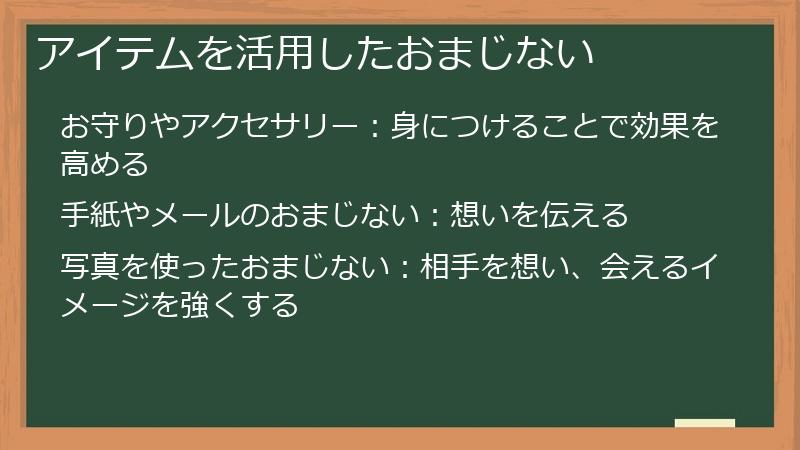 アイテムを活用したおまじない

お守りやアクセサリー：身につけることで効果を高める

手紙やメールのおまじない：想いを伝える

写真を使ったおまじない：相手を想い、会えるイメージを強くする